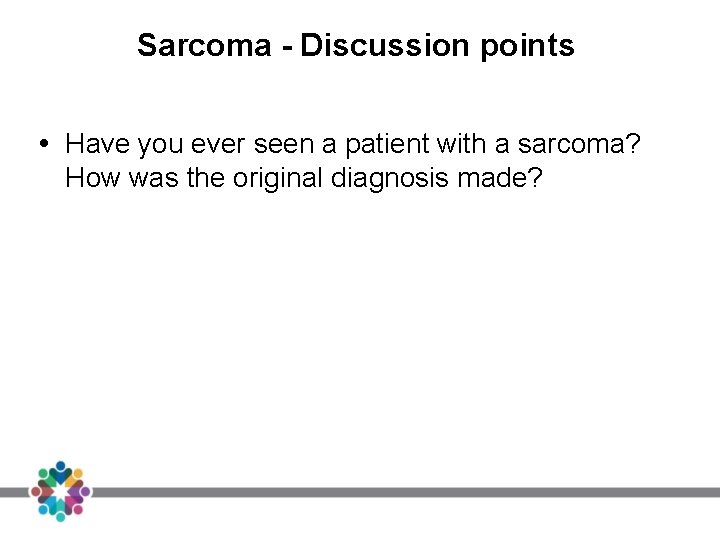 Sarcoma - Discussion points

• Have you ever seen a patient with a sarcoma? How was the original diagnosis made?